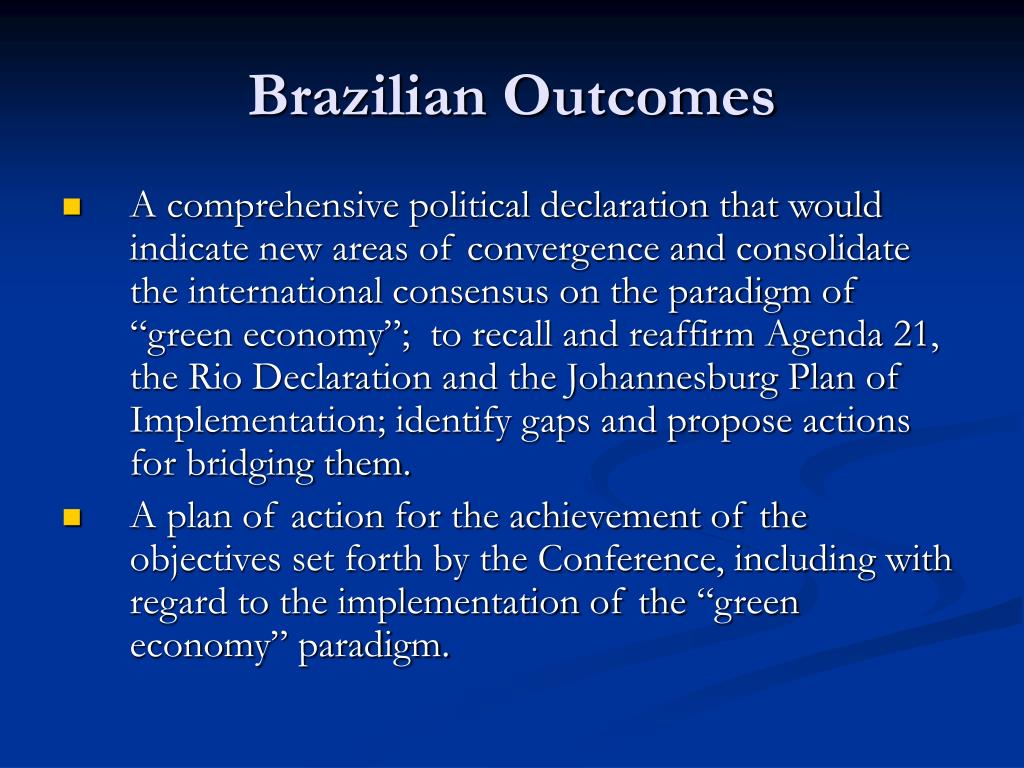 Brazilian Outcomes

- A comprehensive political declaration that would indicate new areas of convergence and consolidate the international consensus on the paradigm of “green economy”; to recall and reaffirm Agenda 21, the Rio Declaration and the Johannesburg Plan of Implementation; identify gaps and propose actions for bridging them.
- A plan of action for the achievement of the objectives set forth by the Conference, including with regard to the implementation of the “green economy” paradigm.